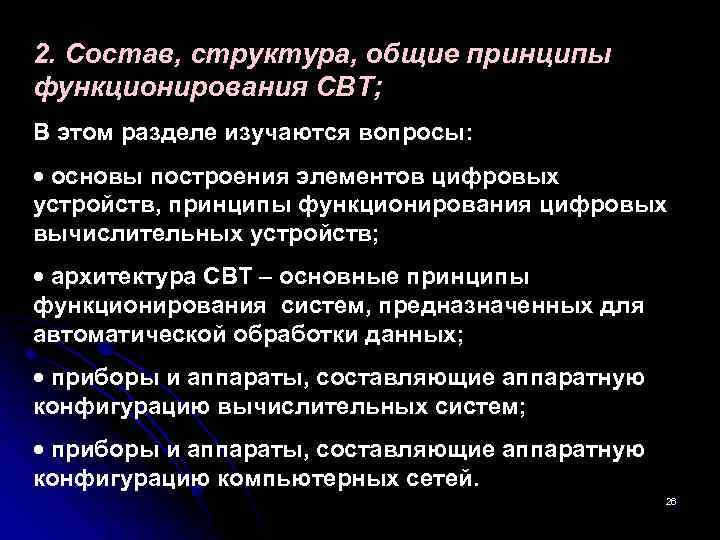 2. Состав, структура, общие принципы функционирования СВТ;

В этом разделе изучаются вопросы:

• основы построения элементов цифровых устройств, принципы функционирования цифровых вычислительных устройств;

• архитектура СВТ – основные принципы функционирования систем, предназначенных для автоматической обработки данных;

• приборы и аппараты, составляющие аппаратную конфигурацию вычислительных систем;

• приборы и аппараты, составляющие аппаратную конфигурацию компьютерных сетей.

26